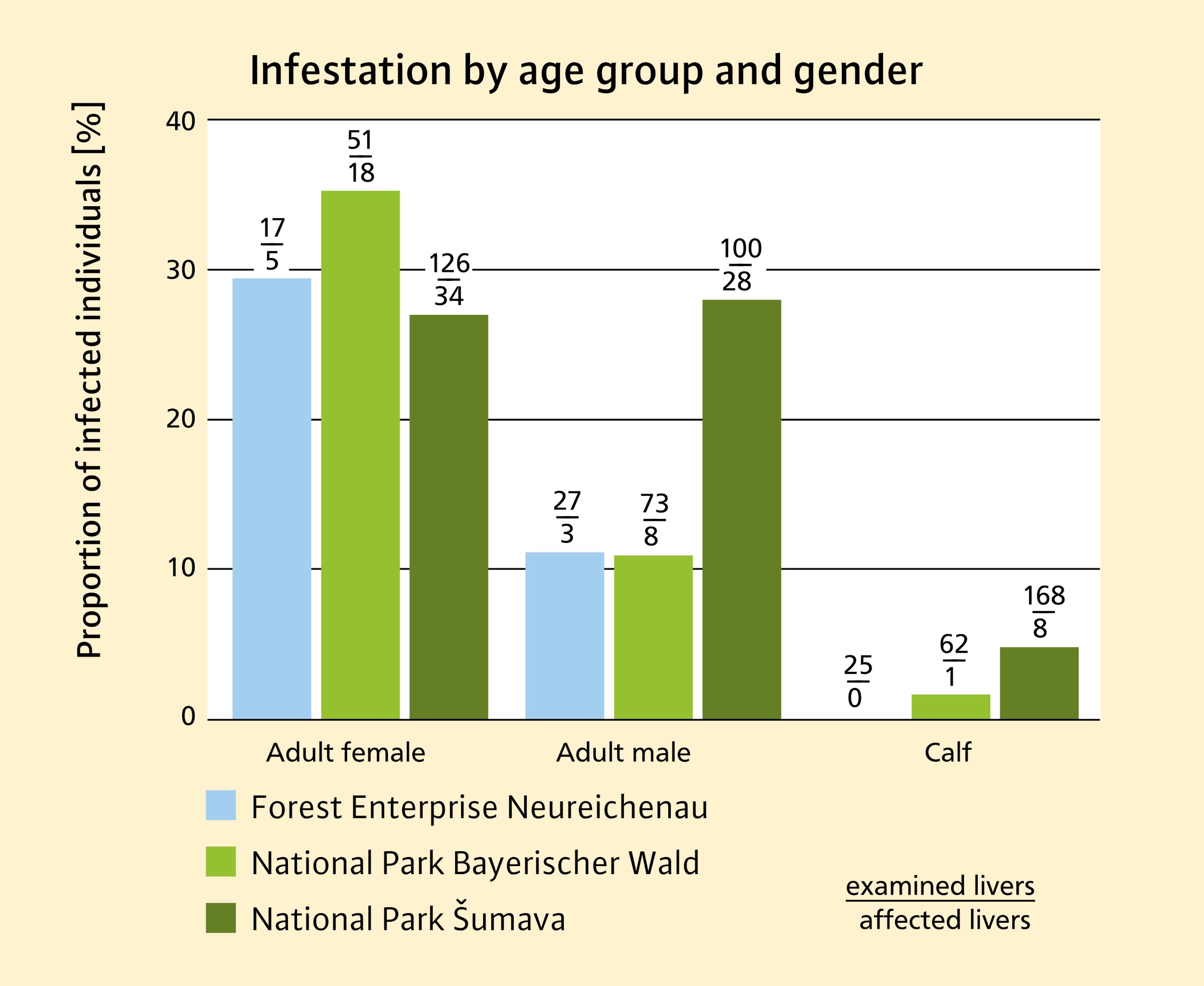 Infestation by age group and gender

Proportion of infected individuals [%]

40
30
20
10
0

$\frac{17}{5}$ $\frac{51}{18}$ $\frac{126}{34}$

$\frac{27}{3}$ $\frac{73}{8}$ $\frac{100}{28}$

$\frac{25}{0}$ $\frac{62}{1}$ $\frac{168}{8}$

Adult female
Adult male
Calf

Forest Enterprise Neureichenau
National Park Bayerischer Wald
National Park Šumava

$\frac{\text{examined livers}}{\text{affected livers}}$